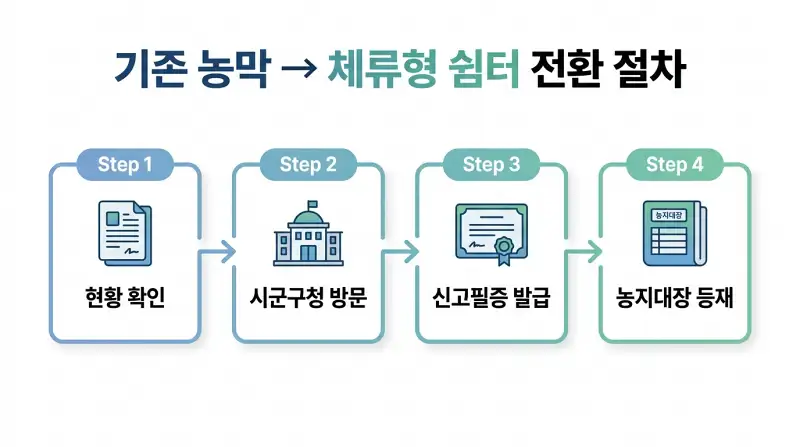 기존 농막 → 체류형 쉼터 전환 절차

Step 1
현황 확인

Step 2
시군구청 방문

Step 3
신고필증 발급

Step 4
농지대장
농지대장 등재